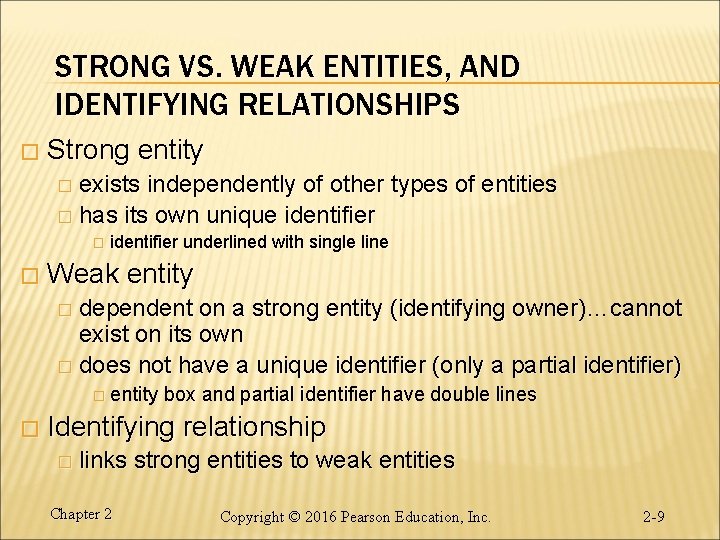 STRONG VS. WEAK ENTITIES, AND IDENTIFYING RELATIONSHIPS

□ Strong entity
□ exists independently of other types of entities
□ has its own unique identifier
□ identifier underlined with single line

□ Weak entity
□ dependent on a strong entity (identifying owner)…cannot exist on its own
□ does not have a unique identifier (only a partial identifier)
□ entity box and partial identifier have double lines

□ Identifying relationship
□ links strong entities to weak entities

Chapter 2 Copyright © 2016 Pearson Education, Inc. 2-9